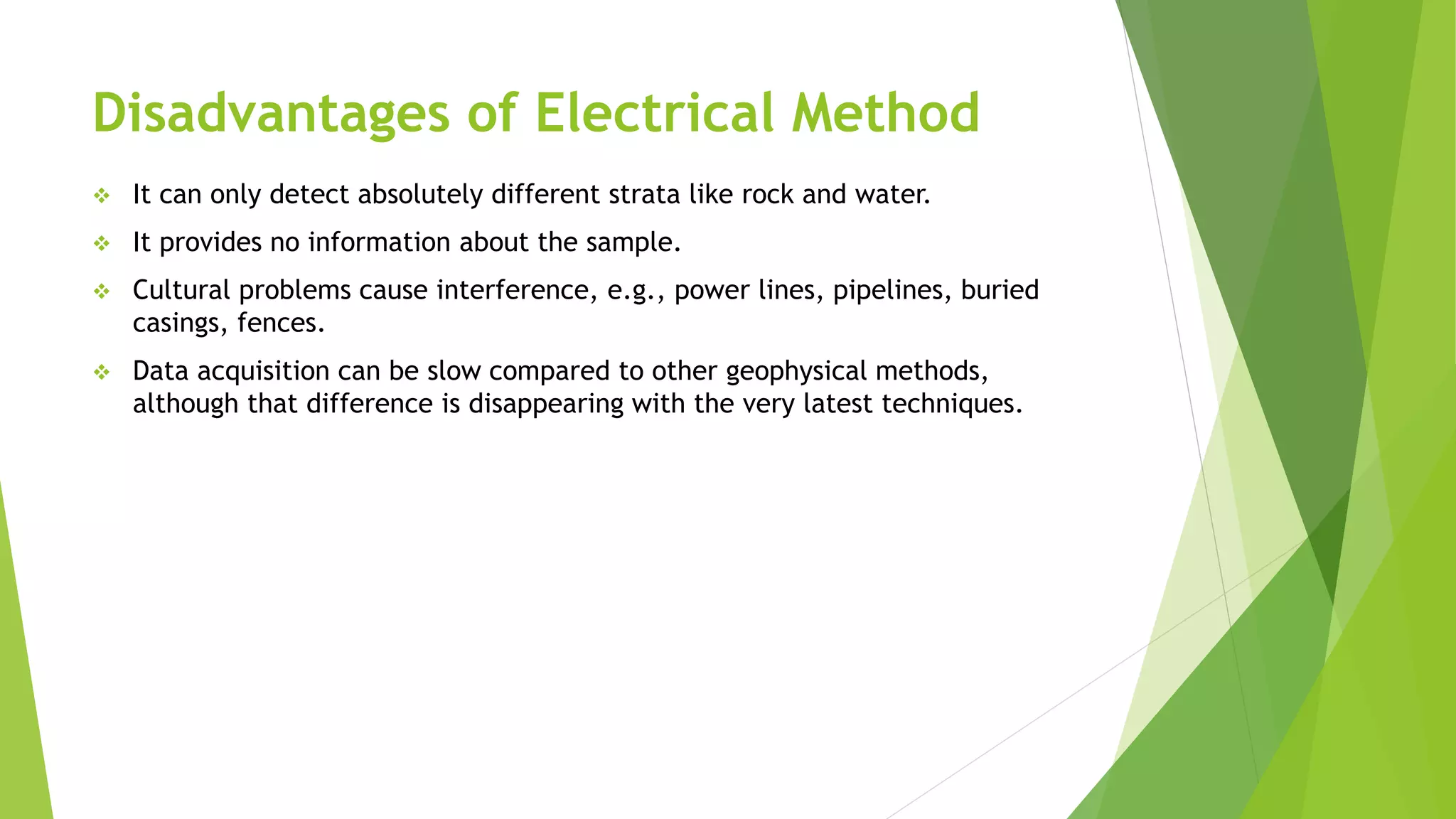 Disadvantages of Electrical Method

❖ It can only detect absolutely different strata like rock and water.

❖ It provides no information about the sample.

❖ Cultural problems cause interference, e.g., power lines, pipelines, buried casings, fences.

❖ Data acquisition can be slow compared to other geophysical methods, although that difference is disappearing with the very latest techniques.